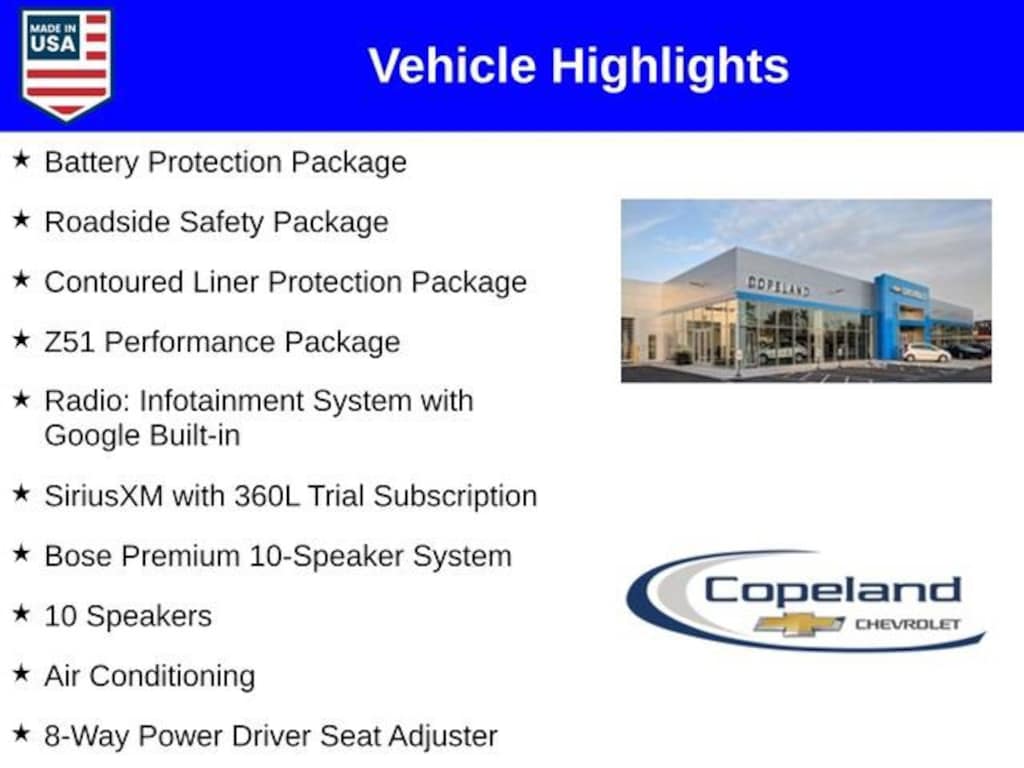 MADE IN USA

Vehicle Highlights

★ Battery Protection Package

★ Roadside Safety Package

★ Contoured Liner Protection Package

★ Z51 Performance Package

★ Radio: Infotainment System with Google Built-in

★ SiriusXM with 360L Trial Subscription

★ Bose Premium 10-Speaker System

★ 10 Speakers

★ Air Conditioning

★ 8-Way Power Driver Seat Adjuster

COPELAND

Copeland
CHEVROLET